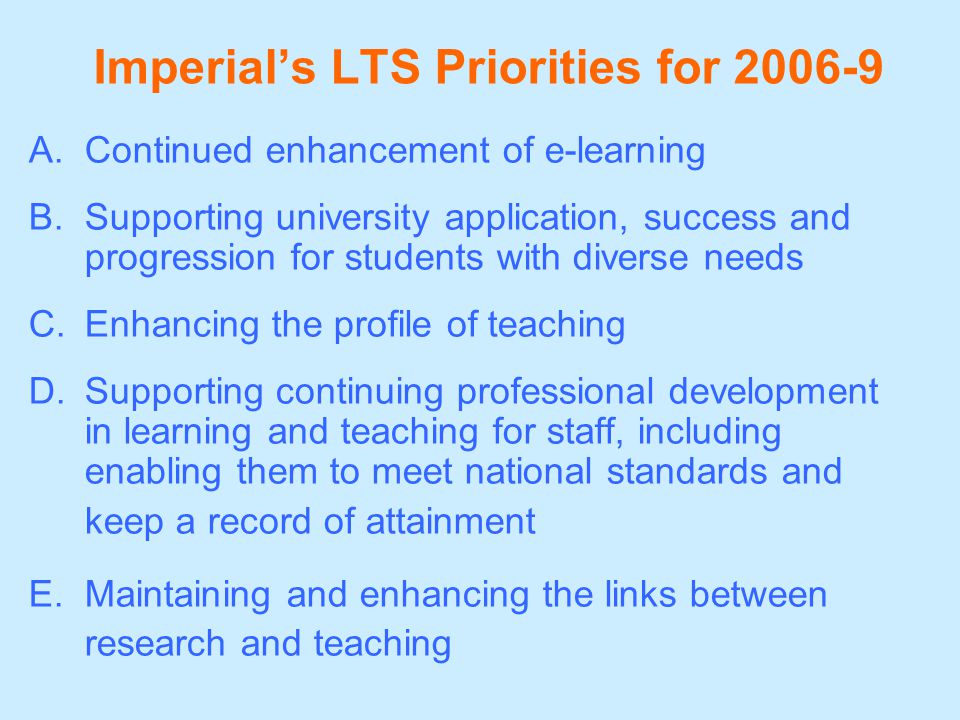 Imperial's LTS Priorities for 2006-9

A. Continued enhancement of e-learning

B. Supporting university application, success and progression for students with diverse needs

C. Enhancing the profile of teaching

D. Supporting continuing professional development in learning and teaching for staff, including enabling them to meet national standards and keep a record of attainment

E. Maintaining and enhancing the links between research and teaching